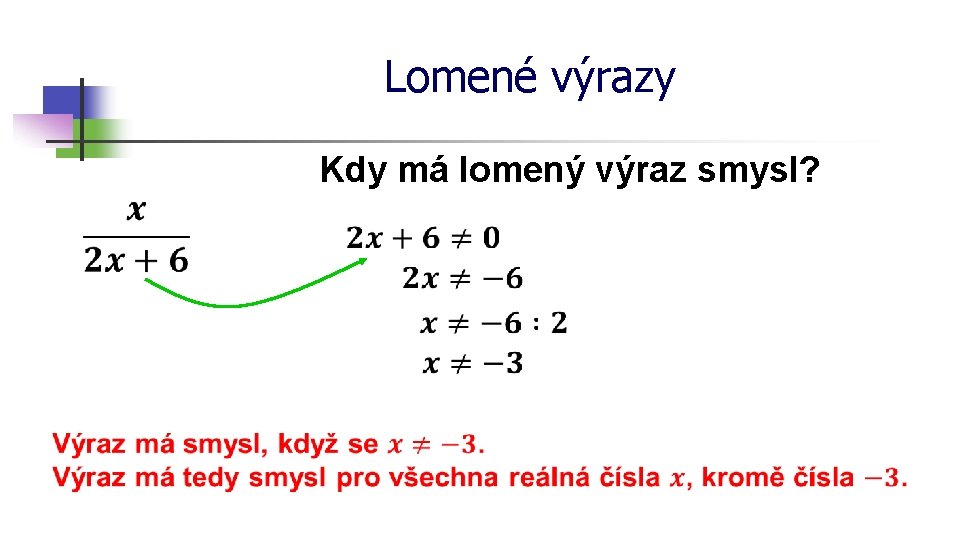 Lomené výrazy

Kdy má lomený výraz smysl?

$\frac{x}{2x+6}$

$2x + 6 \neq 0$
$2x \neq -6$
$x \neq -6 : 2$
$x \neq -3$

Výraz má smysl, když se $x \neq -3$.
Výraz má tedy smysl pro všechna reálná čísla $x$, kromě čísla $-3$.